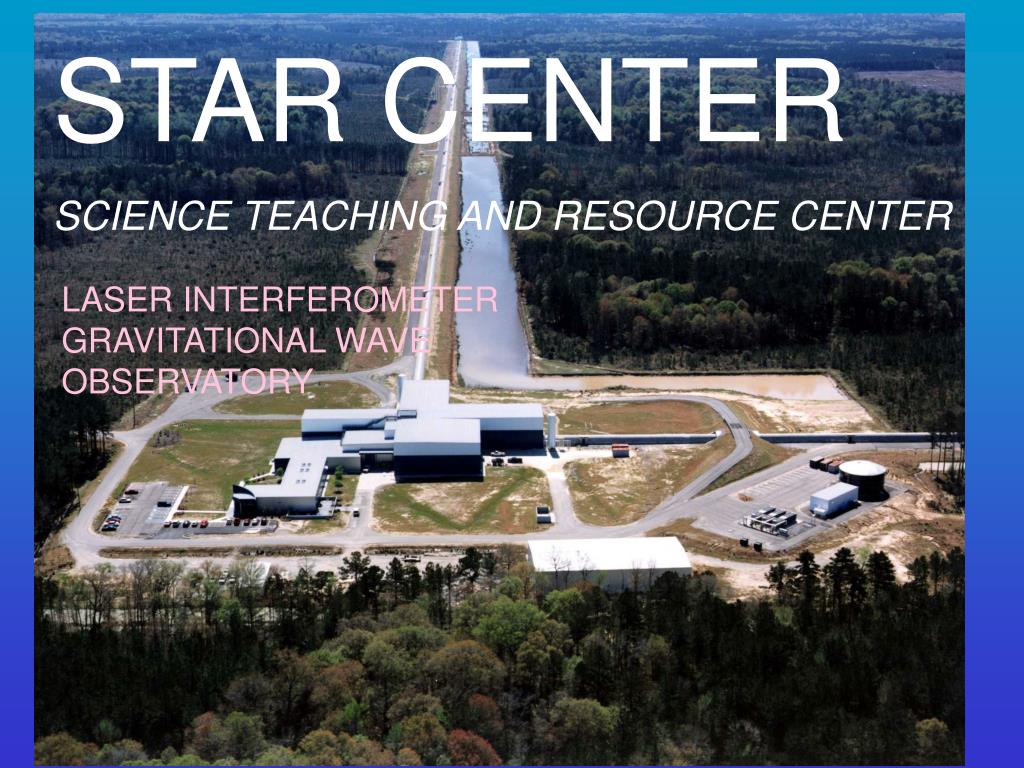 STAR CENTER

SCIENCE TEACHING AND RESOURCE CENTER

LASER INTERFEROMETER GRAVITATIONAL WAVE OBSERVATORY